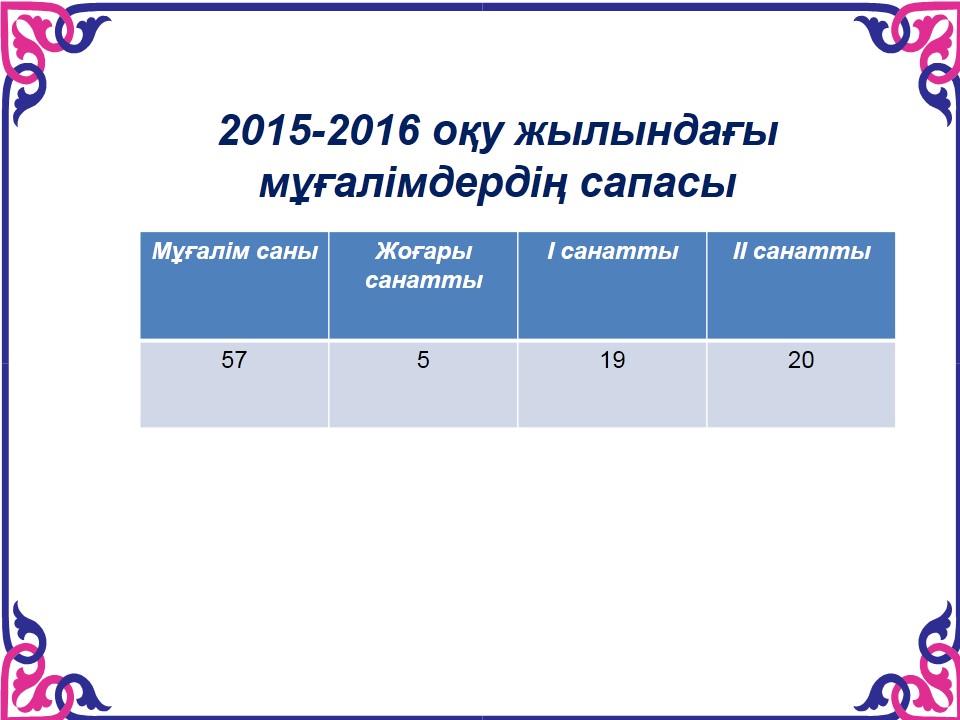 2015-2016 оқу жылындағы мұғалімдердің сапасы

| Мұғалім саны | Жоғары санатты | I санатты | II санатты |
|---|---|---|---|
| 57 | 5 | 19 | 20 |